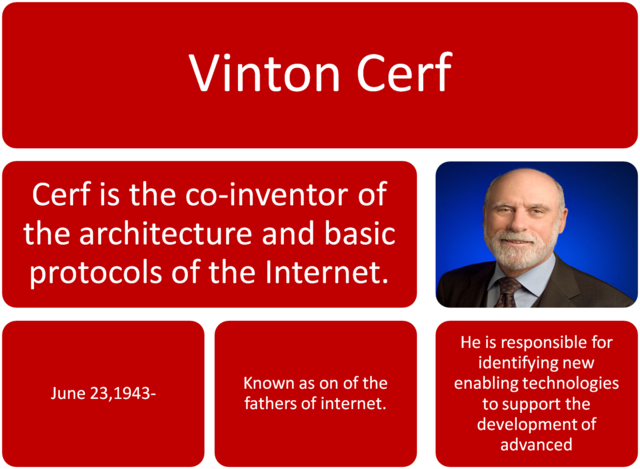 Vinton Cerf

Cerf is the co-inventor of the architecture and basic protocols of the Internet.

June 23,1943-

Known as on of the fathers of internet.

He is responsible for identifying new enabling technologies to support the development of advanced